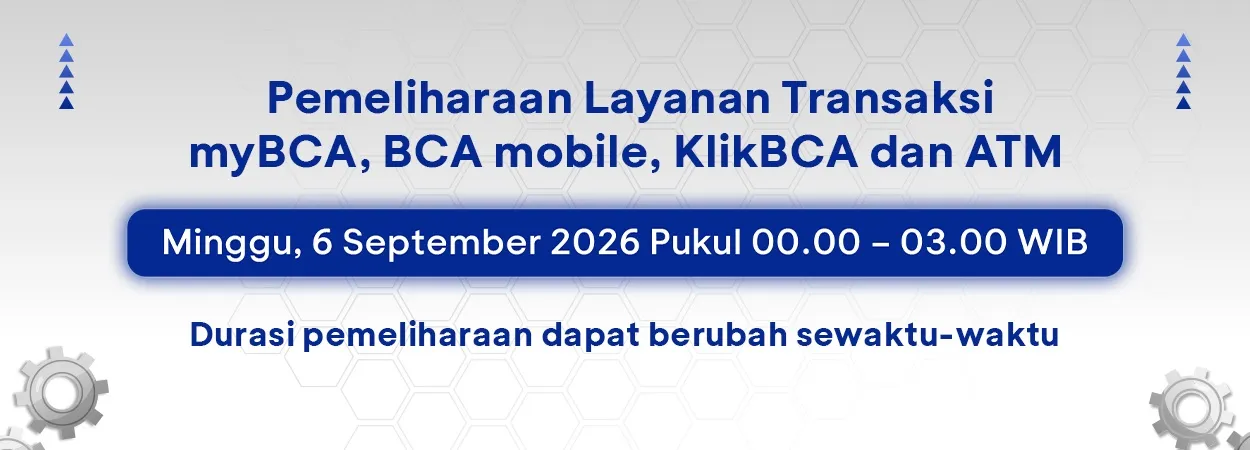 Pemeliharaan Layanan Transaksi myBCA, BCA mobile, KlikBCA dan ATM

Minggu, 6 September 2026 Pukul 00.00 – 03.00 WIB

Durasi pemeliharaan dapat berubah sewaktu-waktu